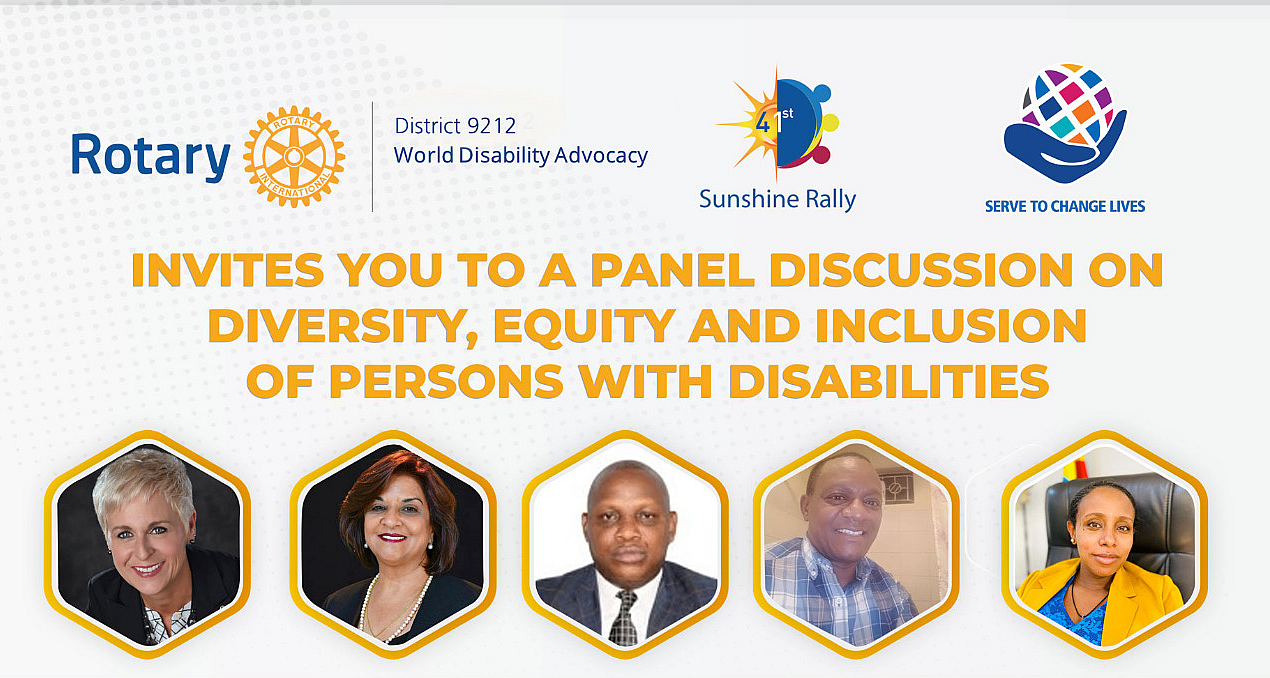 Rotary

ROTARY INTERNATIONAL

District 9212
World Disability Advocacy

41st
Sunshine Rally

SERVE TO CHANGE LIVES

INVITES YOU TO A PANEL DISCUSSION ON DIVERSITY, EQUITY AND INCLUSION OF PERSONS WITH DISABILITIES